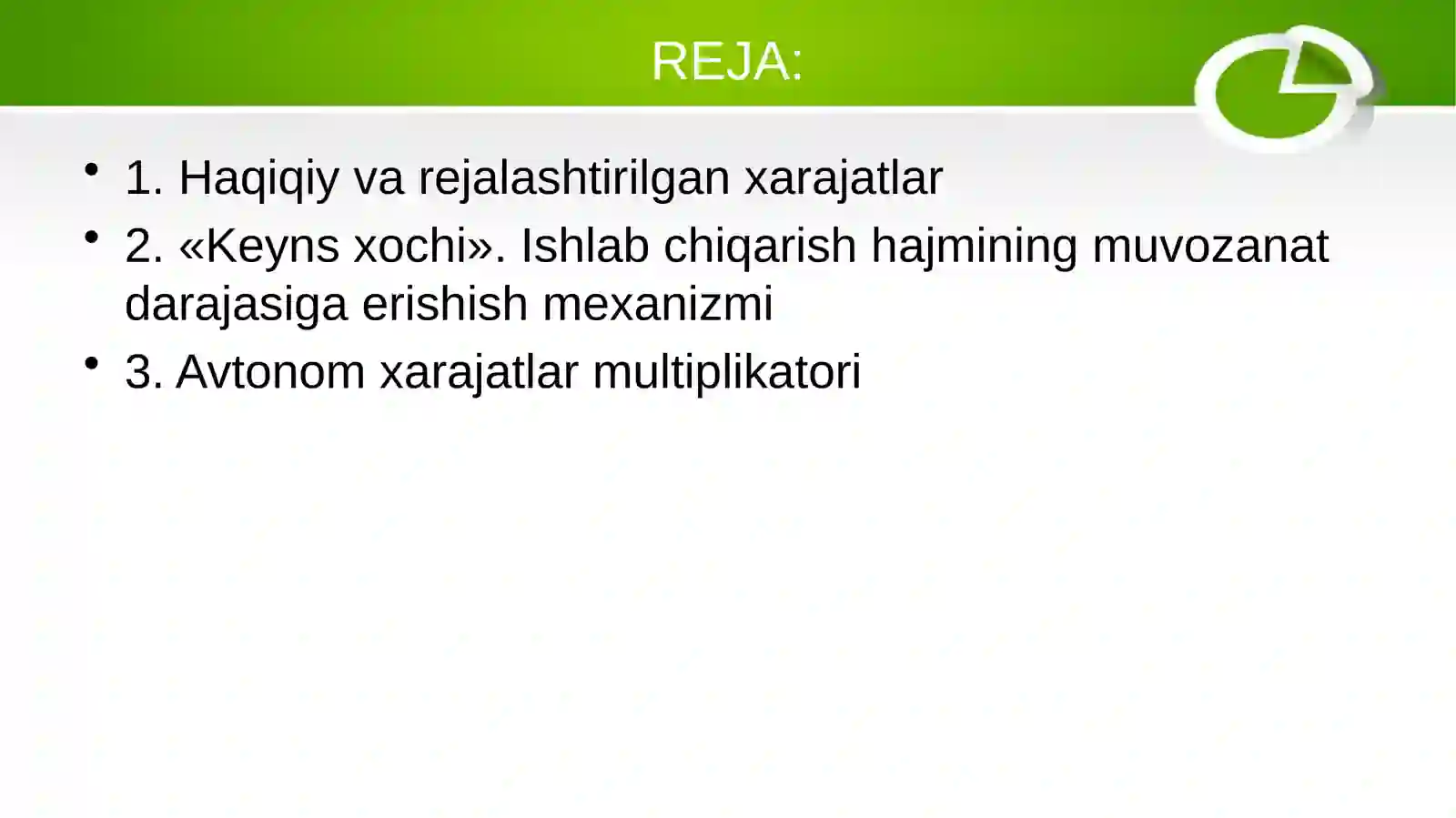 REJA:

• 1. Haqiqiy va rejalashtirilgan xarajatlar
• 2. «Keyns xochi». Ishlab chiqarish hajmining muvozanat darajasiga erishish mexanizmi
• 3. Avtonom xarajatlar multiplikatori